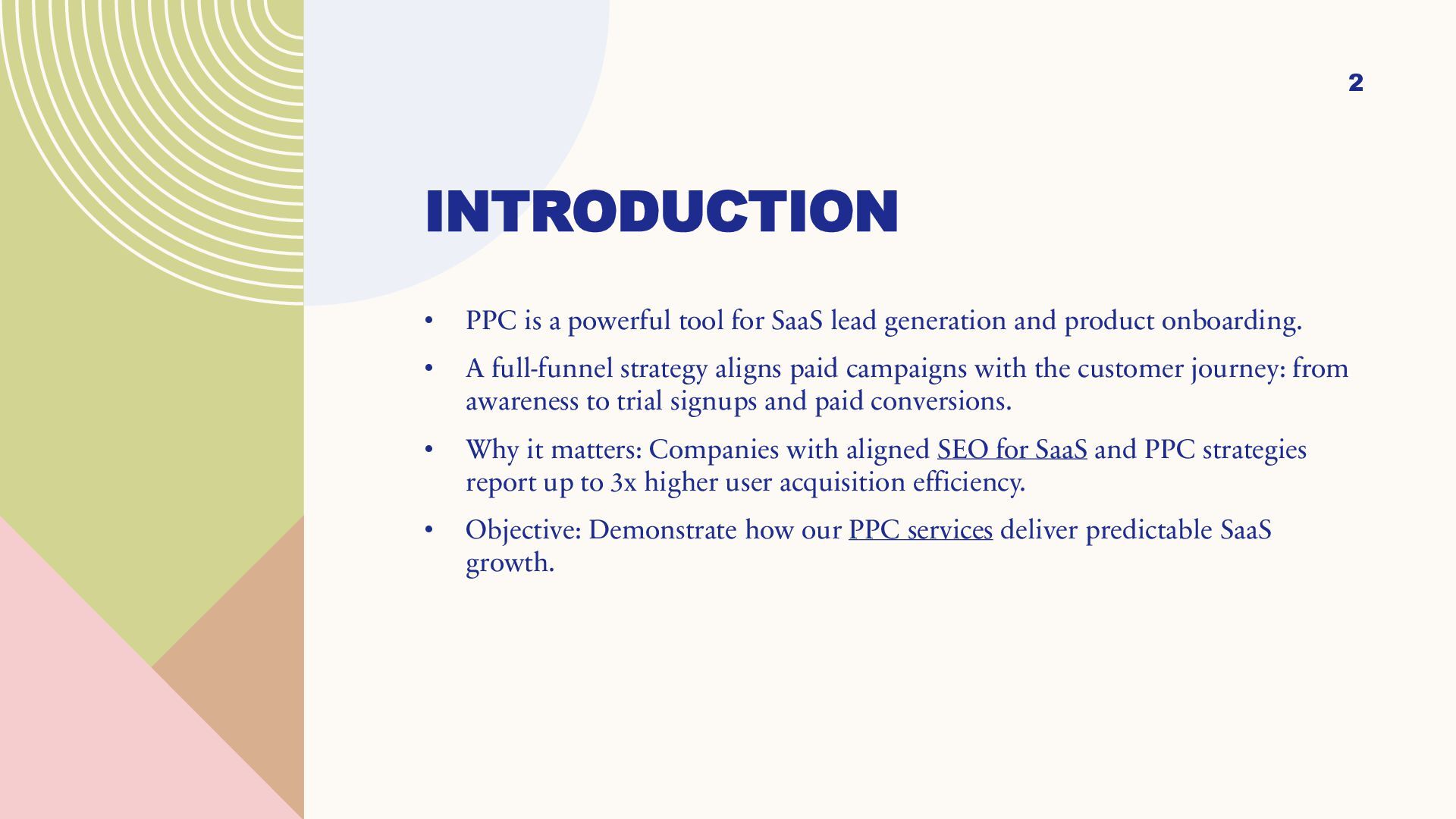 2

INTRODUCTION

• PPC is a powerful tool for SaaS lead generation and product onboarding.
• A full-funnel strategy aligns paid campaigns with the customer journey: from awareness to trial signups and paid conversions.
• Why it matters: Companies with aligned SEO for SaaS and PPC strategies report up to 3x higher user acquisition efficiency.
• Objective: Demonstrate how our PPC services deliver predictable SaaS growth.